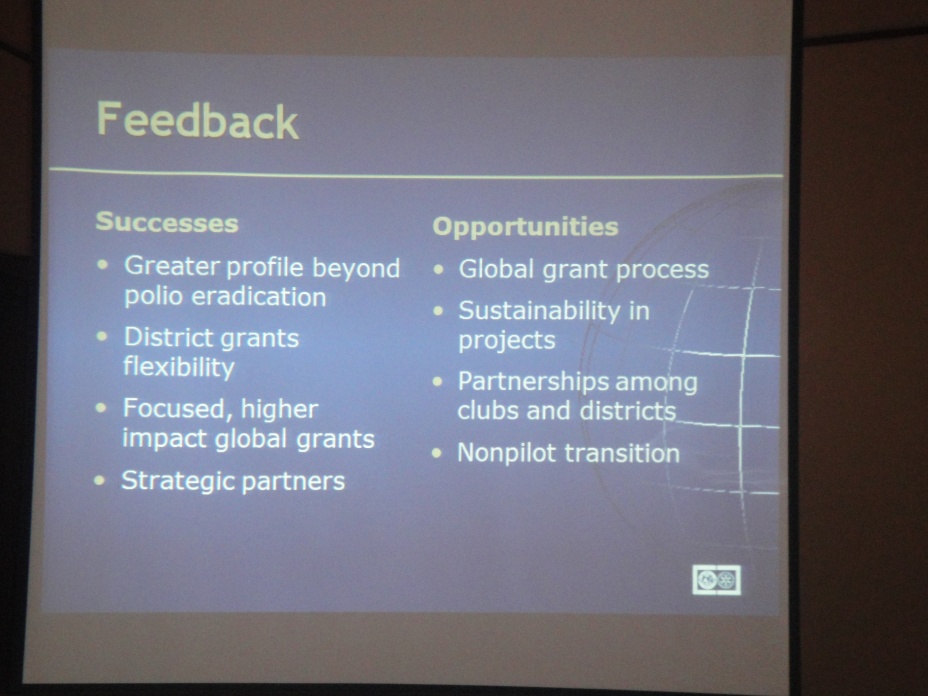 Feedback

Successes
• Greater profile beyond polio eradication
• District grants flexibility
• Focused, higher impact global grants
• Strategic partners

Opportunities
• Global grant process
• Sustainability in projects
• Partnerships among clubs and districts
• Nonpilot transition